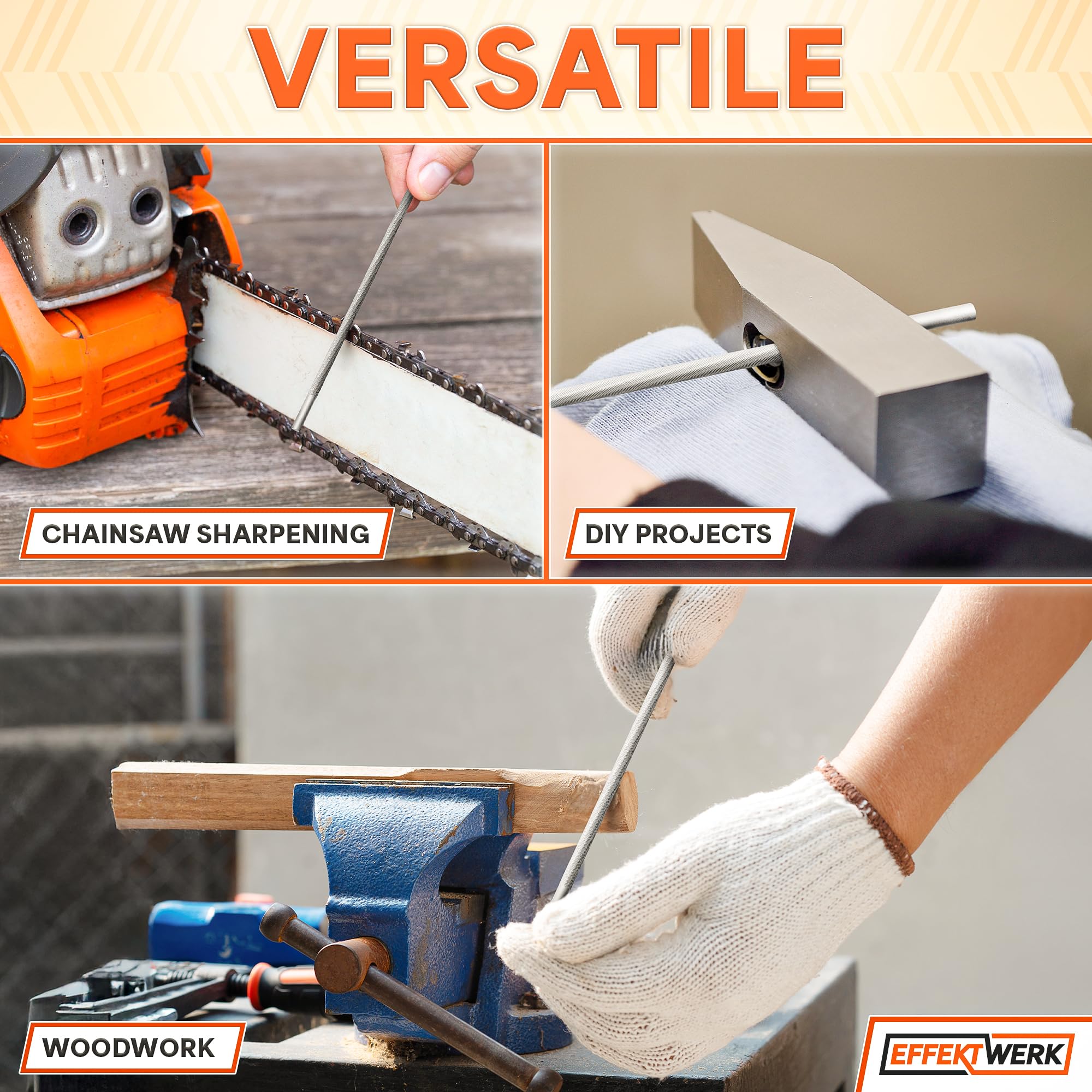 VERSATILE

CHAINSAW SHARPENING

DIY PROJECTS

WOODWORK

EFFEKTWERK